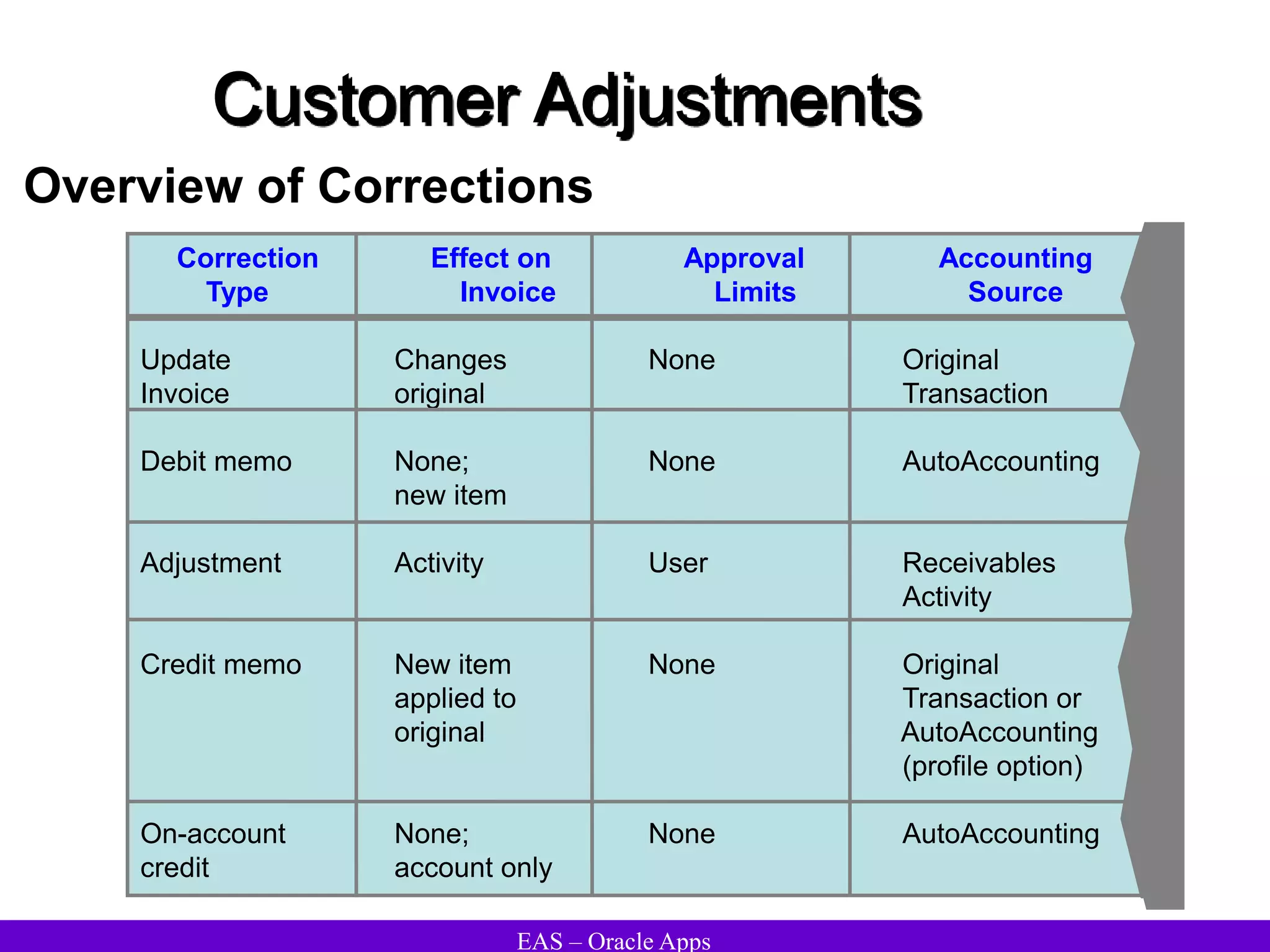 Customer Adjustments

Overview of Corrections

| Correction Type | Effect on Invoice | Approval Limits | Accounting Source |
|---|---|---|---|
| Update Invoice | Changes original | None | Original Transaction |
| Debit memo | None; new item | None | AutoAccounting |
| Adjustment | Activity | User | Receivables Activity |
| Credit memo | New item applied to original | None | Original Transaction or AutoAccounting (profile option) |
| On-account credit | None; account only | None | AutoAccounting |

EAS – Oracle Apps